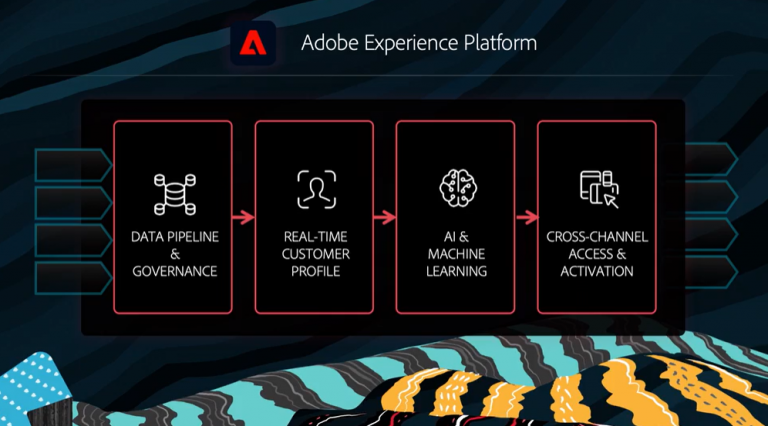 Adobe Experience Platform

DATA PIPELINE & GOVERNANCE

REAL-TIME CUSTOMER PROFILE

AI & MACHINE LEARNING

CROSS-CHANNEL ACCESS & ACTIVATION